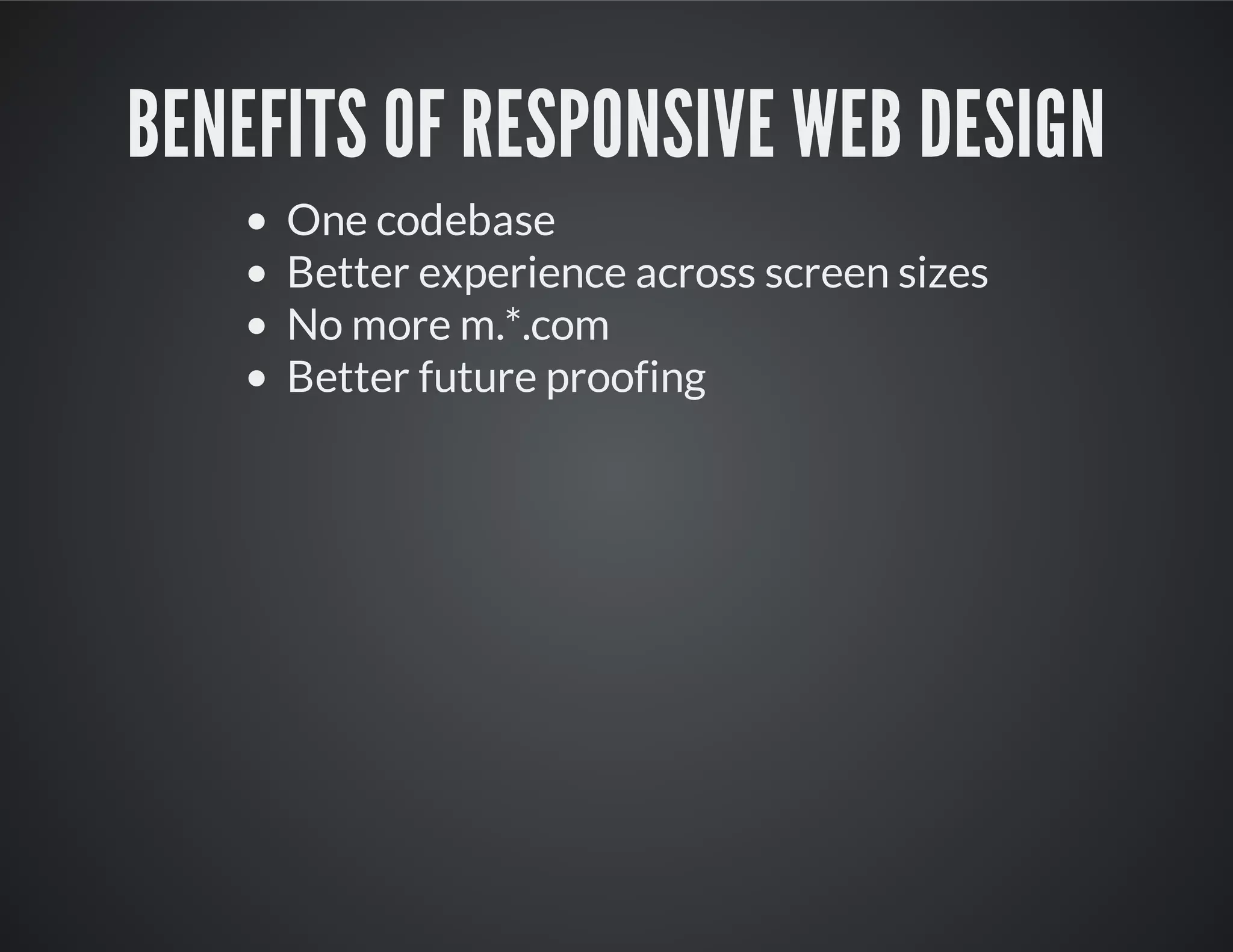 BENEFITS OF RESPONSIVE WEB DESIGN

- One codebase
- Better experience across screen sizes
- No more m.*.com
- Better future proofing